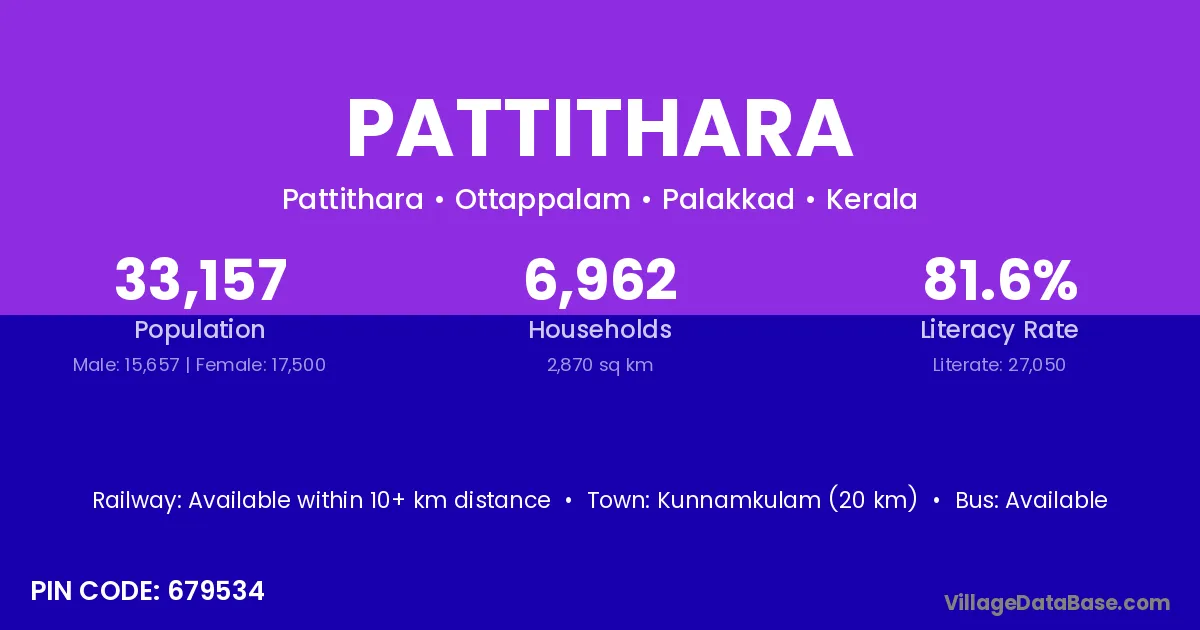 PATTITHARA

Pattithara • Ottappalam • Palakkad • Kerala

33,157
Population
Male: 15,657 | Female: 17,500

6,962
Households
2,870 sq km

81.6%
Literacy Rate
Literate: 27,050

Railway: Available within 10+ km distance • Town: Kunnamkulam (20 km) • Bus: Available

PIN CODE: 679534

VillageDataBase.com